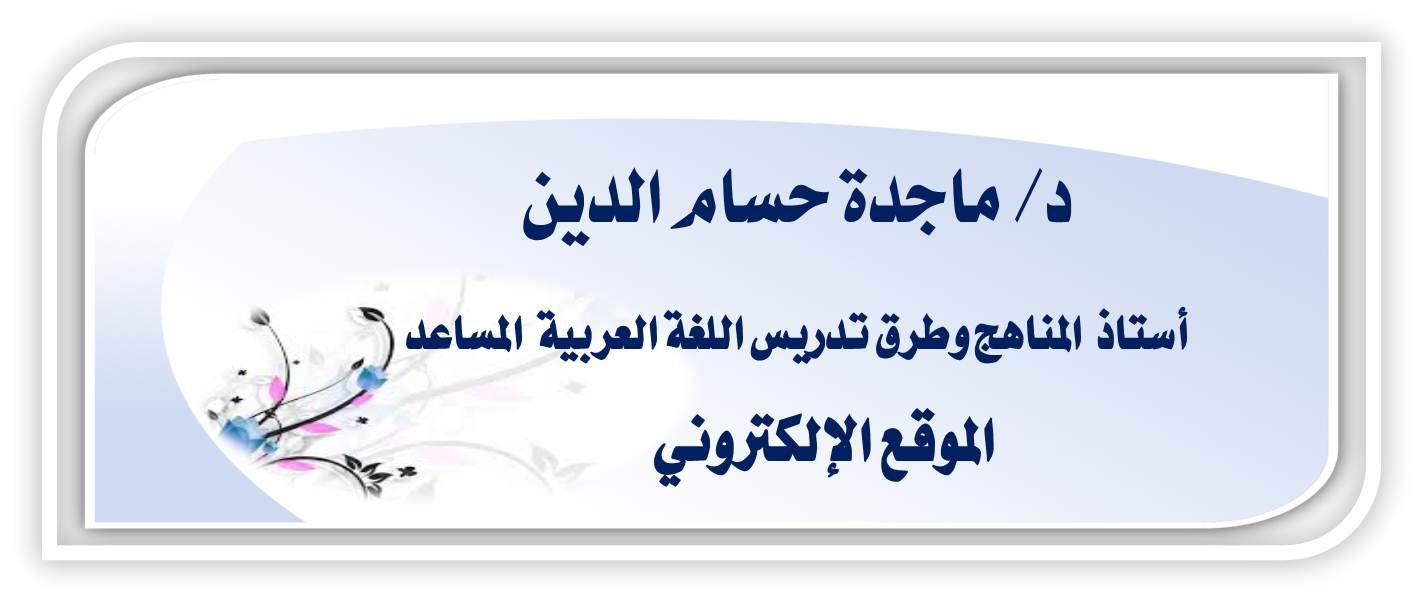 د/ ماجدة حسام الدين

أستاذ المناهج وطرق تدريس اللغة العربية المساعد

الموقع الإلكتروني